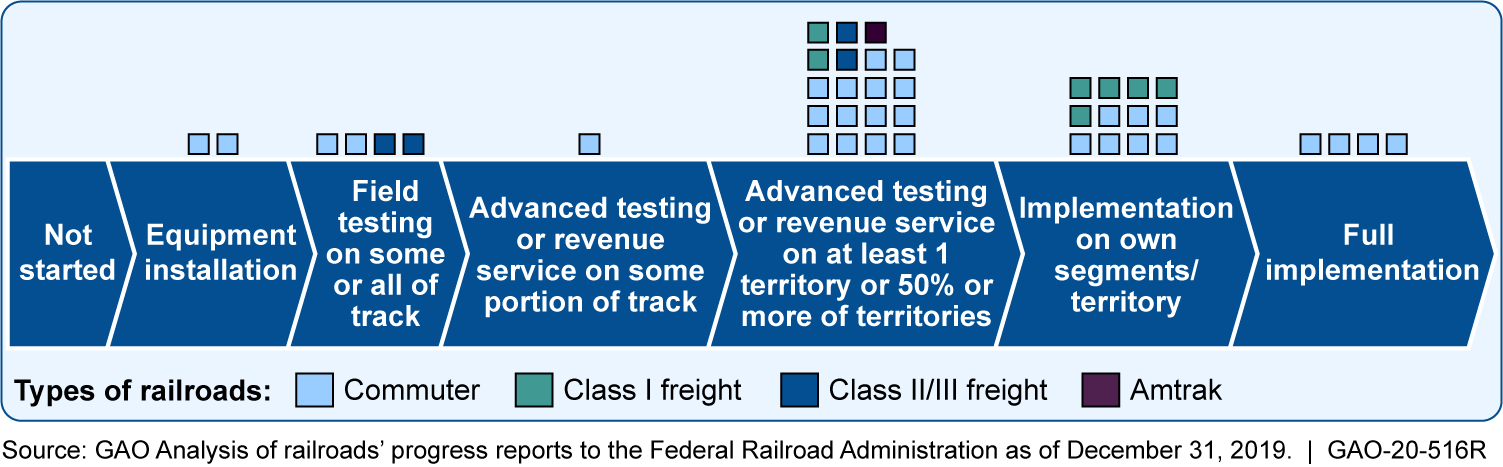 Not started

Equipment installation

Field testing on some or all of track

Advanced testing or revenue service on some portion of track

Advanced testing or revenue service on at least 1 territory or 50% or more of territories

Implementation on own segments/ territory

Full implementation

Types of railroads: Commuter Class I freight Class II/III freight Amtrak

Source: GAO Analysis of railroads' progress reports to the Federal Railroad Administration as of December 31, 2019. | GAO-20-516R